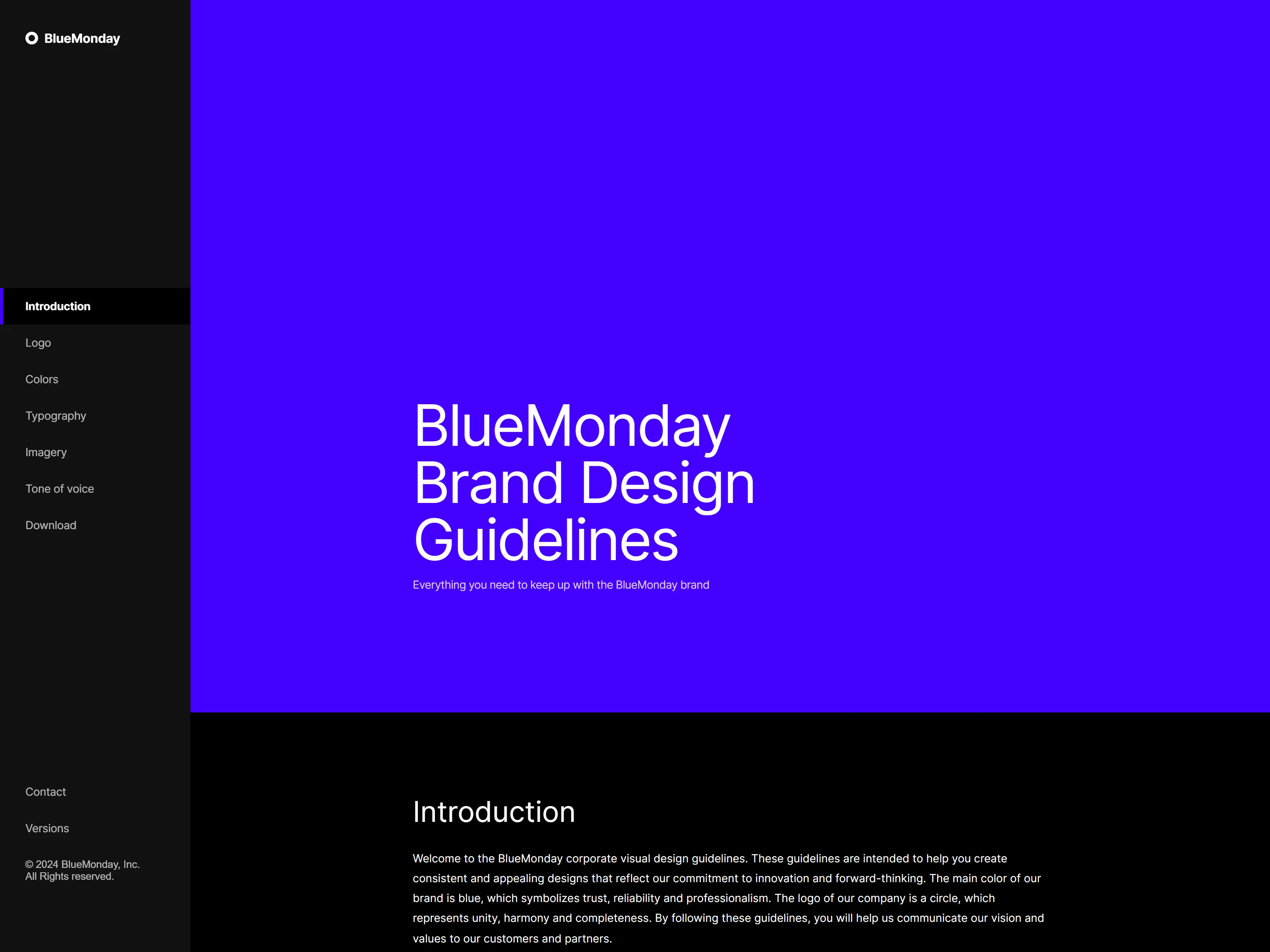 BlueMonday

Introduction

Logo

Colors

Typography

Imagery

Tone of voice

Download

Contact

Versions

© 2024 BlueMonday, Inc.
All Rights reserved.

BlueMonday Brand Design Guidelines

Everything you need to keep up with the BlueMonday brand

Introduction

Welcome to the BlueMonday corporate visual design guidelines. These guidelines are intended to help you create consistent and appealing designs that reflect our commitment to innovation and forward-thinking. The main color of our brand is blue, which symbolizes trust, reliability and professionalism. The logo of our company is a circle, which represents unity, harmony and completeness. By following these guidelines, you will help us communicate our vision and values to our customers and partners.